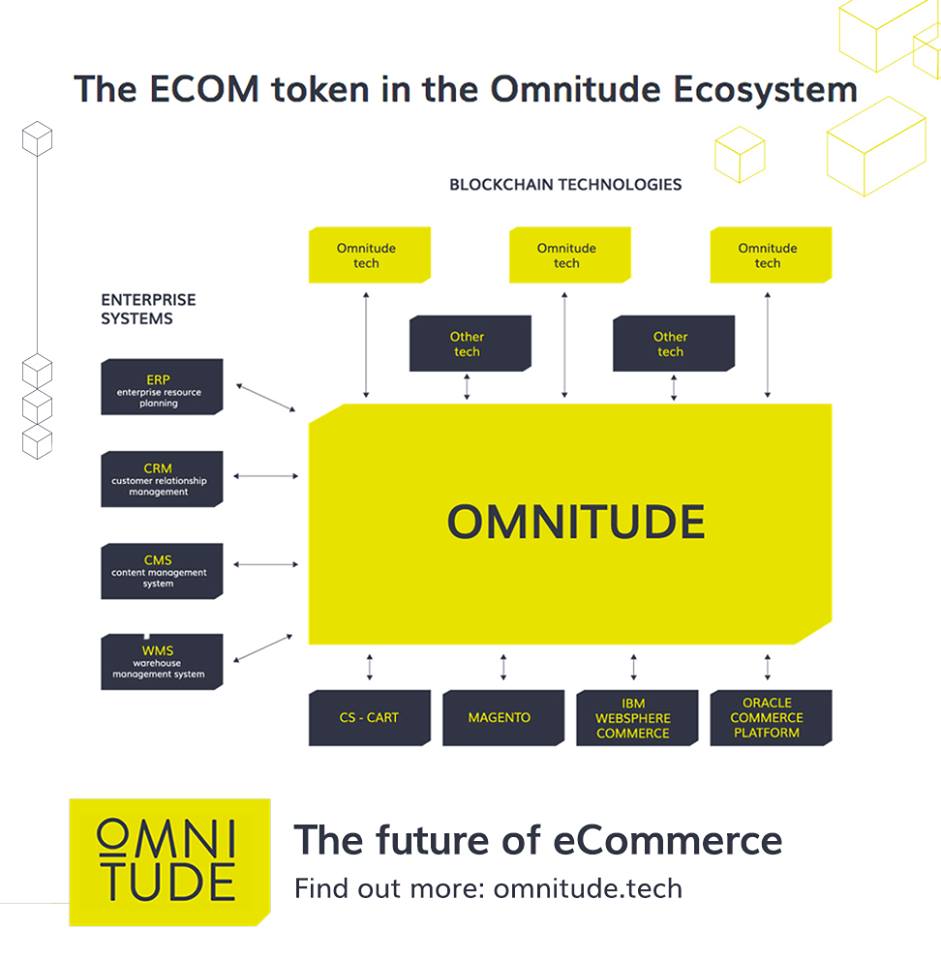 The ECOM token in the Omnitude Ecosystem

BLOCKCHAIN TECHNOLOGIES

Omnitude tech

Omnitude tech

Omnitude tech

Other tech

Other tech

ENTERPRISE SYSTEMS

ERP
enterprise resource planning

CRM
customer relationship management

CMS
content management system

WMS
warehouse management system

OMNITUDE

CS - CART

MAGENTO

IBM WEBSPHERE COMMERCE

ORACLE COMMERCE PLATFORM

OMNI TUDE

The future of eCommerce

Find out more: omnitude.tech